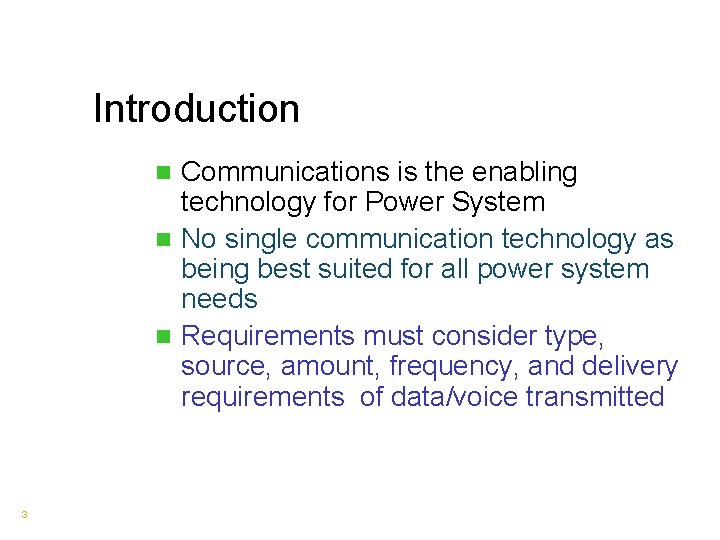 Introduction

- Communications is the enabling technology for Power System
- No single communication technology as being best suited for all power system needs
- Requirements must consider type, source, amount, frequency, and delivery requirements of data/voice transmitted

3